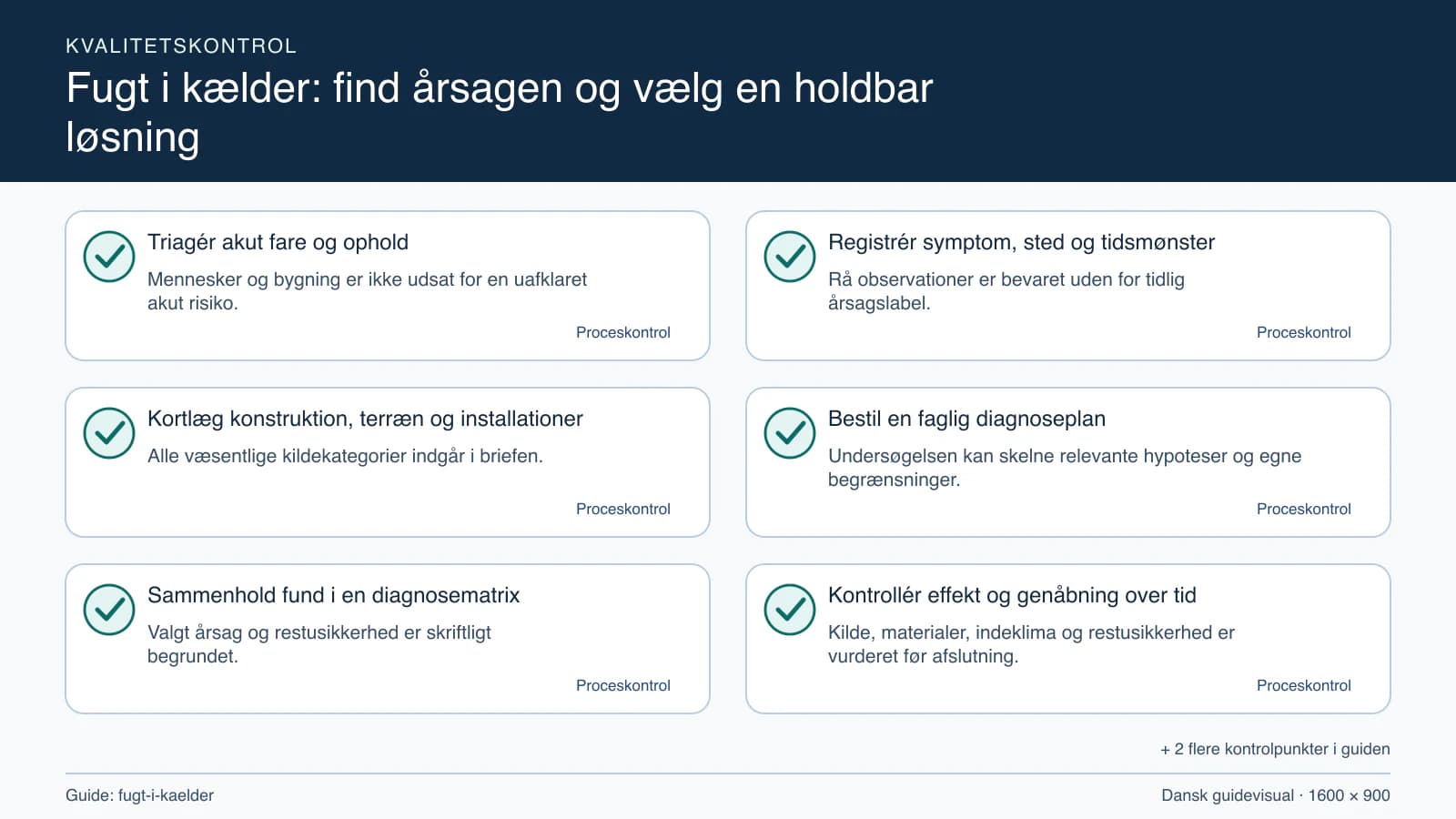 KVALITETSKONTROL

Fugt i kælder: find årsagen og vælg en holdbar løsning

Triagér akut fare og ophold

Mennesker og bygning er ikke udsat for en uafklaret akut risiko.

Proceskontrol

Registrér symptom, sted og tidsmønster

Rå observationer er bevaret uden for tidlig årsagslabel.

Proceskontrol

Kortlæg konstruktion, terræn og installationer

Alle væsentlige kildekategorier indgår i briefen.

Proceskontrol

Bestil en faglig diagnoseplan

Undersøgelsen kan skelne relevante hypoteser og egne begrænsninger.

Proceskontrol

Sammenhold fund i en diagnosematrix

Valgt årsag og restusikkerhed er skriftligt begrundet.

Proceskontrol

Kontrollér effekt og genåbning over tid

Kilde, materialer, indeklima og restusikkerhed er vurderet før afslutning.

Proceskontrol

+ 2 flere kontrolpunkter i guiden

Guide: fugt-i-kaelder

Dansk guidevisual · 1600 × 900